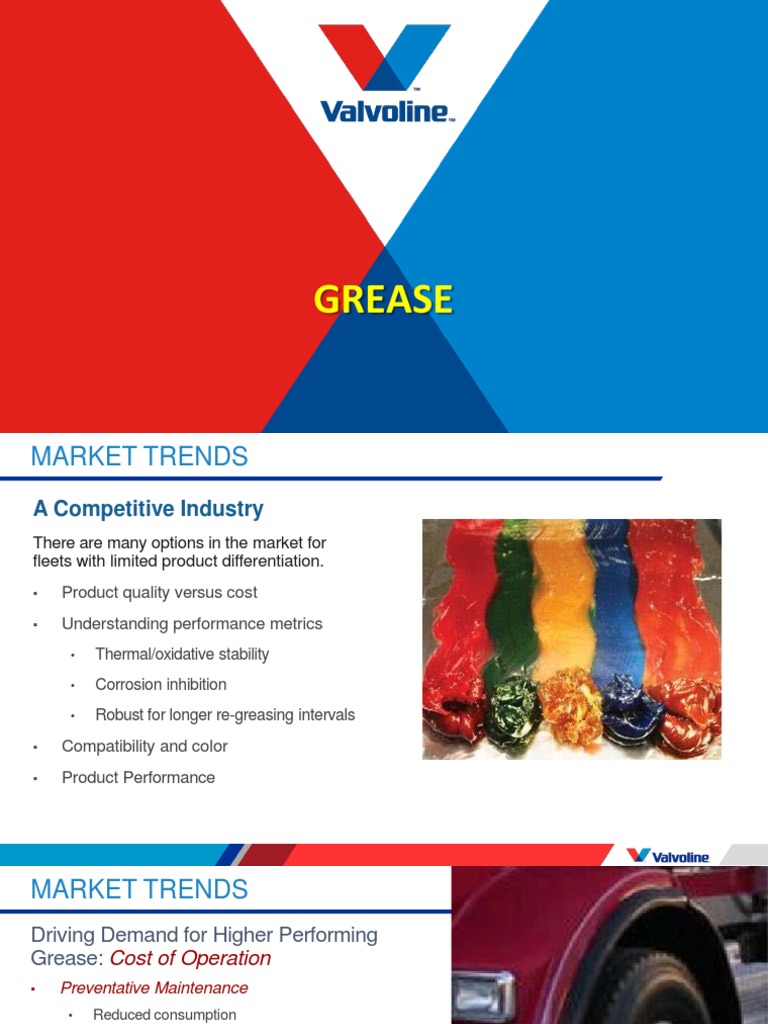 Valvoline™

GREASE

MARKET TRENDS

A Competitive Industry

There are many options in the market for fleets with limited product differentiation.

• Product quality versus cost
• Understanding performance metrics
  • Thermal/oxidative stability
  • Corrosion inhibition
  • Robust for longer re-greasing intervals
• Compatibility and color
• Product Performance

Valvoline

MARKET TRENDS

Driving Demand for Higher Performing Grease: Cost of Operation

• Preventative Maintenance
  • Reduced consumption